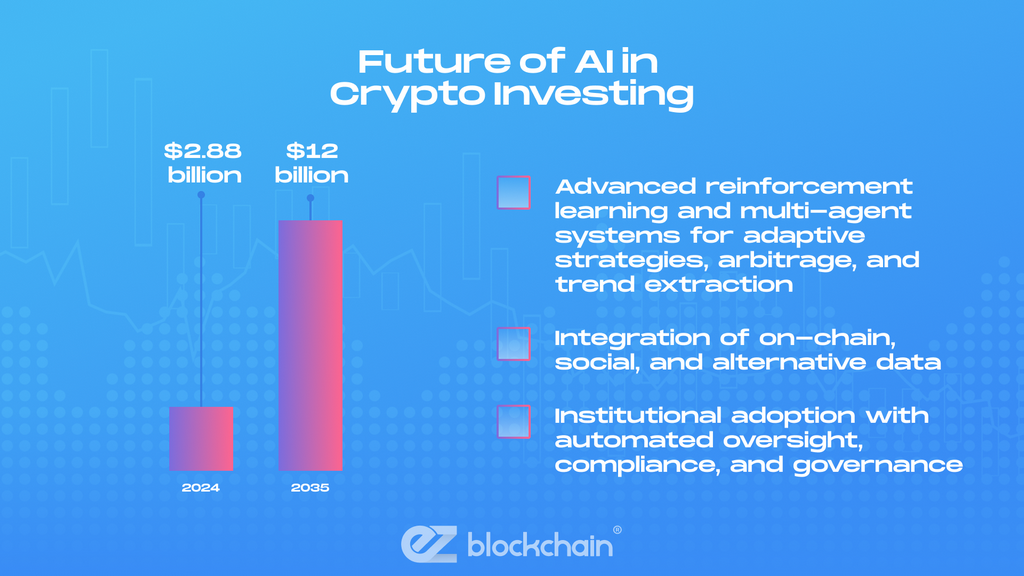 Future of AI in Crypto Investing

$2.88 billion

$12 billion

2024

2035

Advanced reinforcement learning and multi-agent systems for adaptive strategies, arbitrage, and trend extraction

Integration of on-chain, social, and alternative data

Institutional adoption with automated oversight, compliance, and governance

ez blockchain®